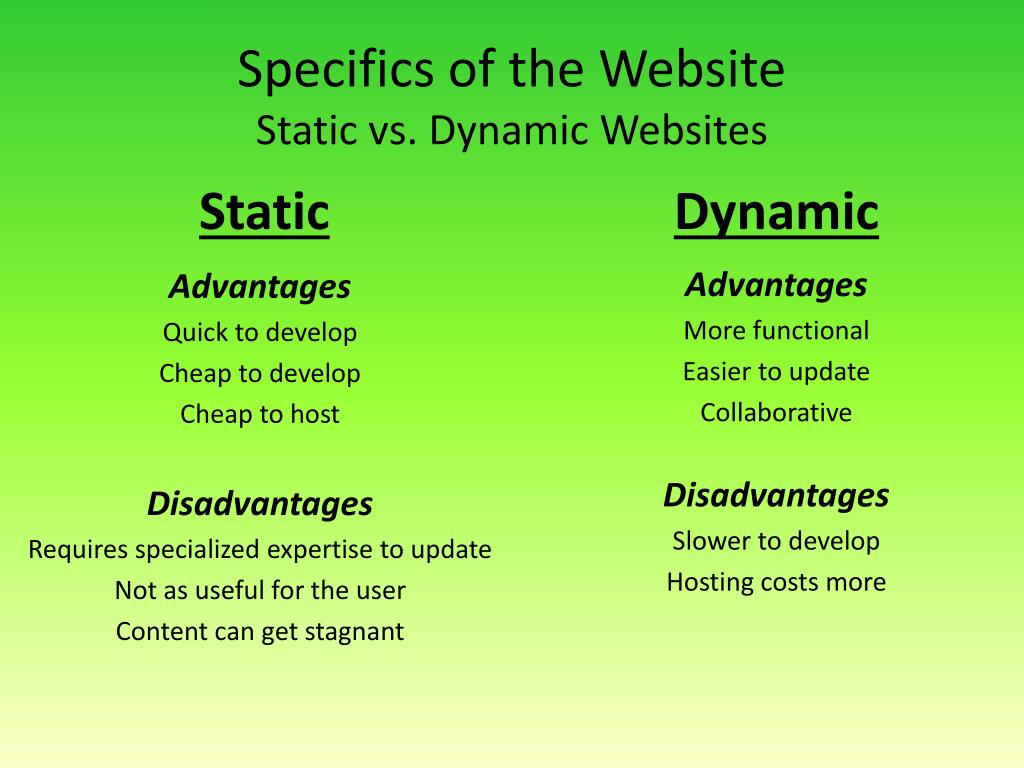 Specifics of the Website
Static vs. Dynamic Websites

Static

Advantages
Quick to develop
Cheap to develop
Cheap to host

Disadvantages
Requires specialized expertise to update
Not as useful for the user
Content can get stagnant

Dynamic

Advantages
More functional
Easier to update
Collaborative

Disadvantages
Slower to develop
Hosting costs more